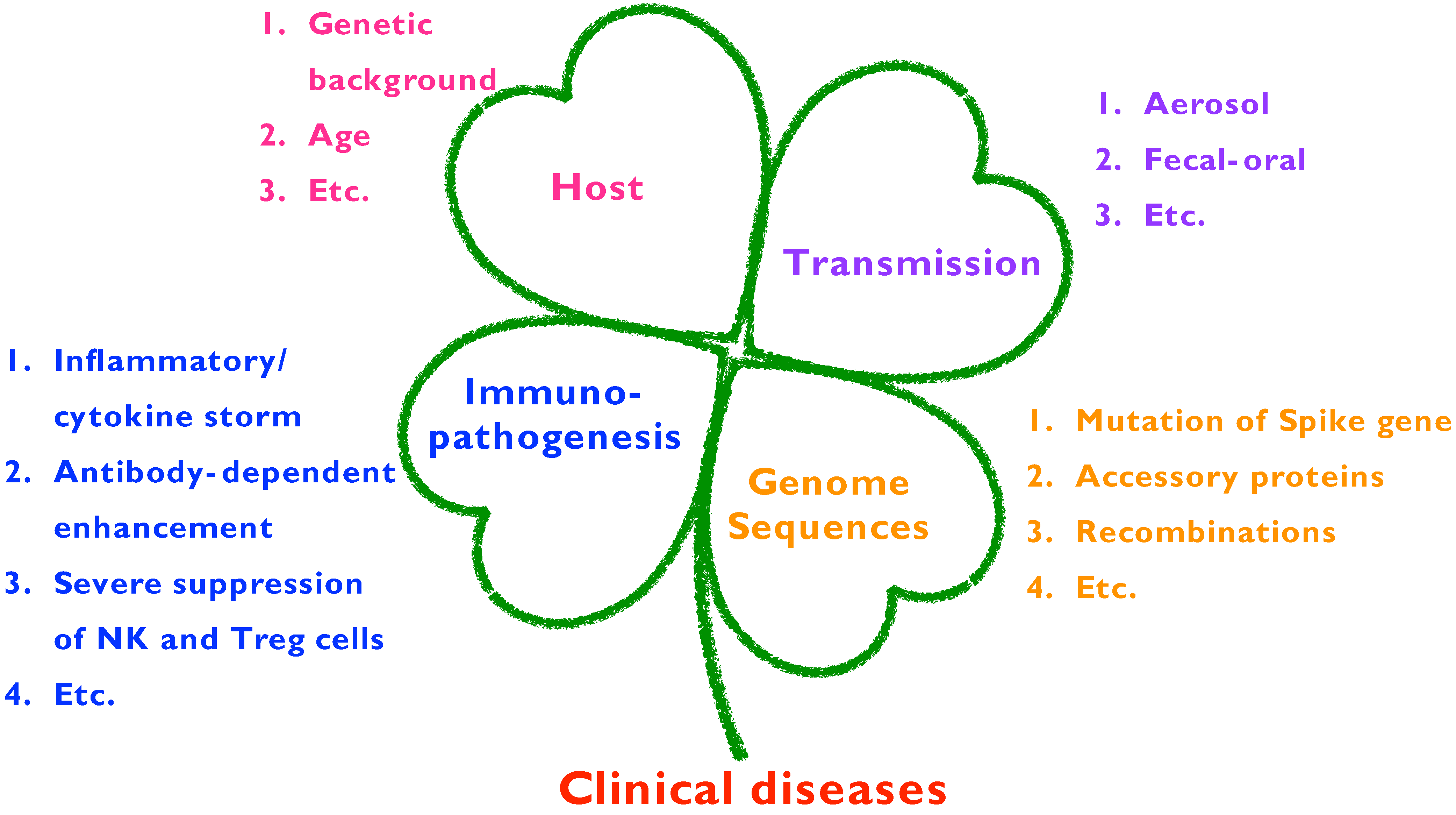 1. Genetic background
2. Age
3. Etc.

Host

1. Aerosol
2. Fecal-oral
3. Etc.

Transmission

1. Inflammatory/ cytokine storm
2. Antibody-dependent enhancement
3. Severe suppression of NK and Treg cells
4. Etc.

Immuno-pathogenesis

Genome Sequences

1. Mutation of Spike gene
2. Accessory proteins
3. Recombinations
4. Etc.

Clinical diseases